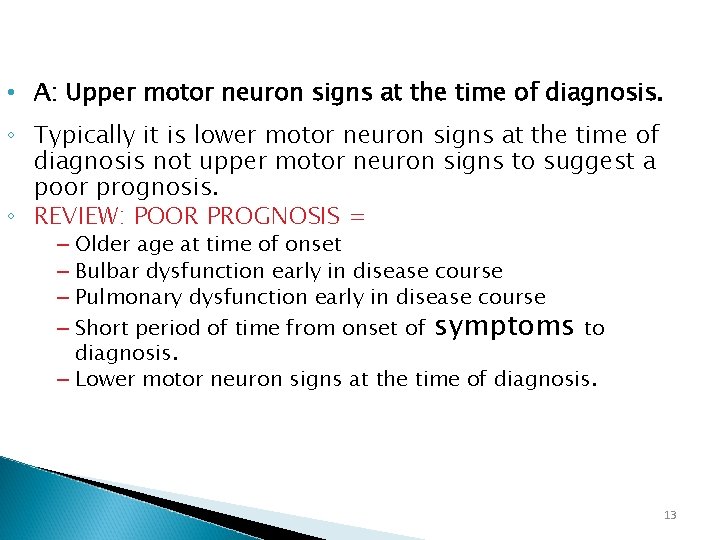 • A: Upper motor neuron signs at the time of diagnosis.

◦ Typically it is lower motor neuron signs at the time of diagnosis not upper motor neuron signs to suggest a poor prognosis.

◦ REVIEW: POOR PROGNOSIS =

– Older age at time of onset
– Bulbar dysfunction early in disease course
– Pulmonary dysfunction early in disease course
– Short period of time from onset of symptoms to diagnosis.
– Lower motor neuron signs at the time of diagnosis.

13